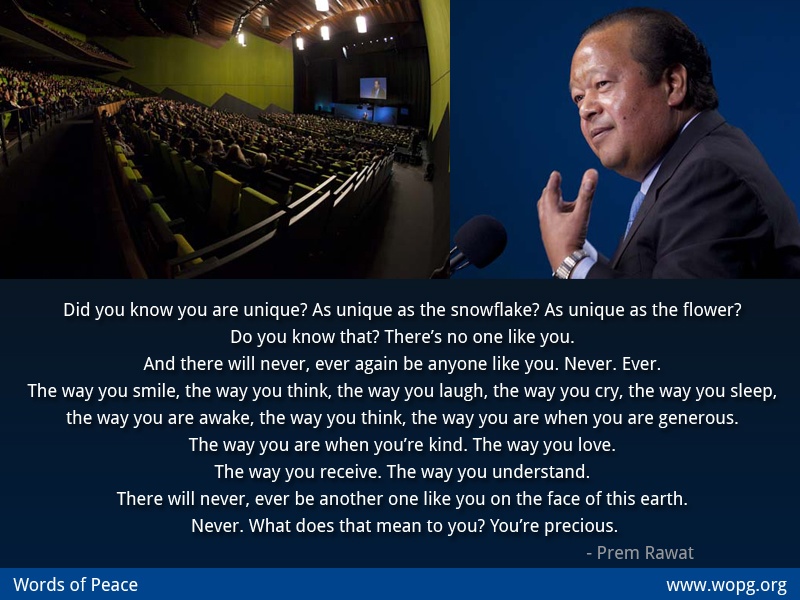 Did you know you are unique? As unique as the snowflake? As unique as the flower?
Do you know that? There's no one like you.
And there will never, ever again be anyone like you. Never. Ever.
The way you smile, the way you think, the way you laugh, the way you cry, the way you sleep, the way you are awake, the way you think, the way you are when you are generous.
The way you are when you're kind. The way you love.
The way you receive. The way you understand.
There will never, ever be another one like you on the face of this earth.
Never. What does that mean to you? You're precious.

- Prem Rawat

Words of Peace

www.wopg.org